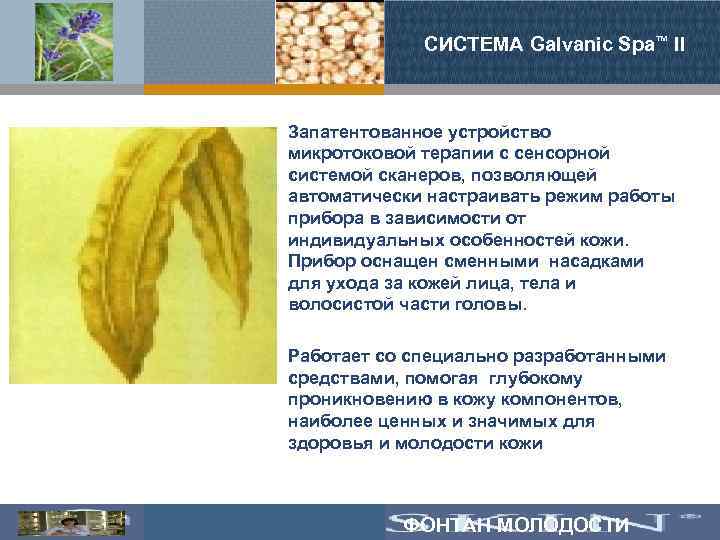 СИСТЕМА Galvanic Spa™ II

Запатентованное устройство микротоковой терапии с сенсорной системой сканеров, позволяющей автоматически настраивать режим работы прибора в зависимости от индивидуальных особенностей кожи. Прибор оснащен сменными насадками для ухода за кожей лица, тела и волосистой части головы.

Работает со специально разработанными средствами, помогая глубокому проникновению в кожу компонентов, наиболее ценных и значимых для здоровья и молодости кожи

ФОНТАН МОЛОДОСТИ